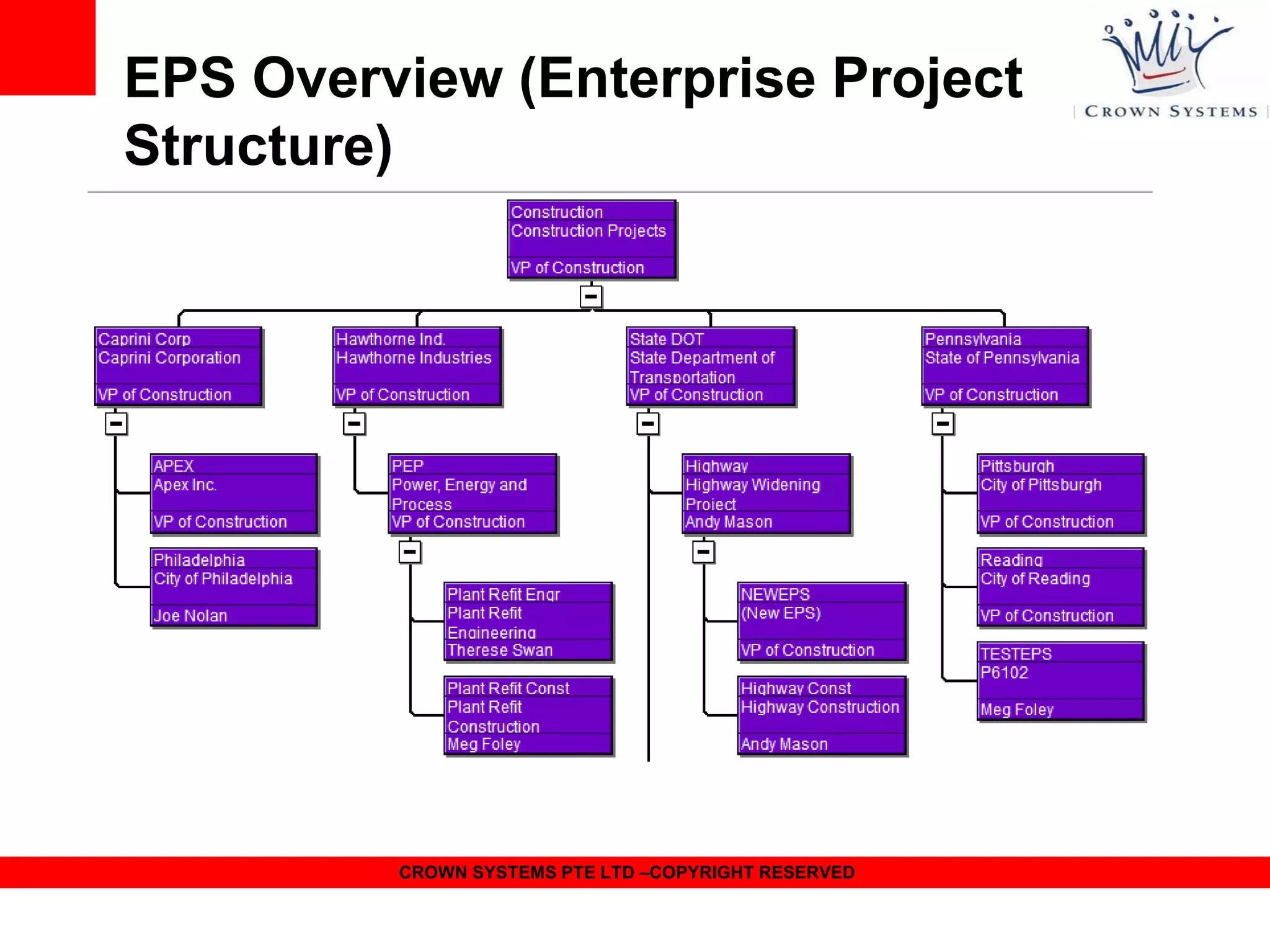 EPS Overview (Enterprise Project Structure)

CROWN SYSTEMS

Construction
Construction Projects
VP of Construction

Caprini Corp
Caprini Corporation
VP of Construction

APEX
Apex Inc.
VP of Construction

Philadelphia
City of Philadelphia
Joe Nolan

Hawthorne Ind.
Hawthorne Industries
VP of Construction

PEP
Power, Energy and Process
VP of Construction

Plant Refit Engr
Plant Refit Engineering
Therese Swan

Plant Refit Const
Plant Refit Construction
Meg Foley

State DOT
State Department of Transportation
VP of Construction

Highway
Highway Widening Project
Andy Mason

NEWEPS
(New EPS)
VP of Construction

Highway Const
Highway Construction
Andy Mason

Pennsylvania
State of Pennsylvania
VP of Construction

Pittsburgh
City of Pittsburgh
VP of Construction

Reading
City of Reading
VP of Construction

TESTEPS
P6102
Meg Foley

CROWN SYSTEMS PTE LTD –COPYRIGHT RESERVED